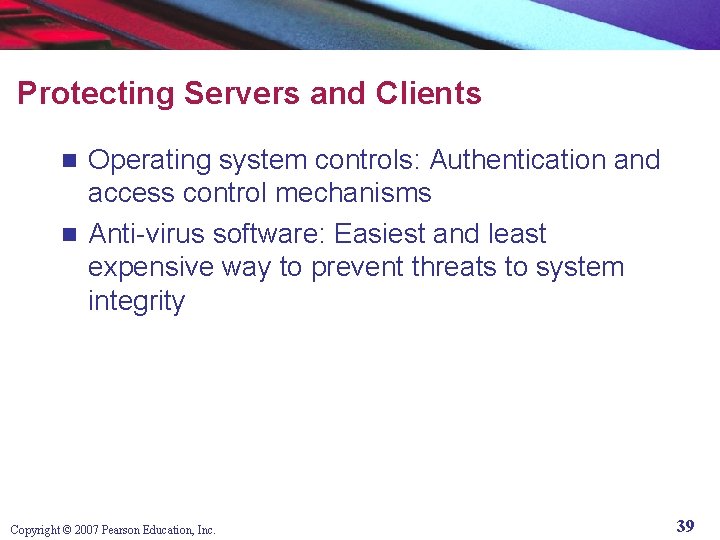 Protecting Servers and Clients

- Operating system controls: Authentication and access control mechanisms
- Anti-virus software: Easiest and least expensive way to prevent threats to system integrity

Copyright © 2007 Pearson Education, Inc.

39